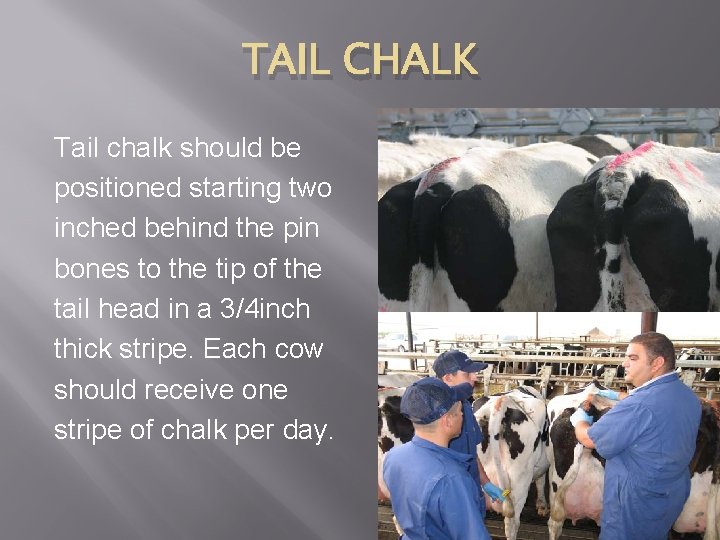 TAIL CHALK

Tail chalk should be positioned starting two inched behind the pin bones to the tip of the tail head in a 3/4inch thick stripe. Each cow should receive one stripe of chalk per day.